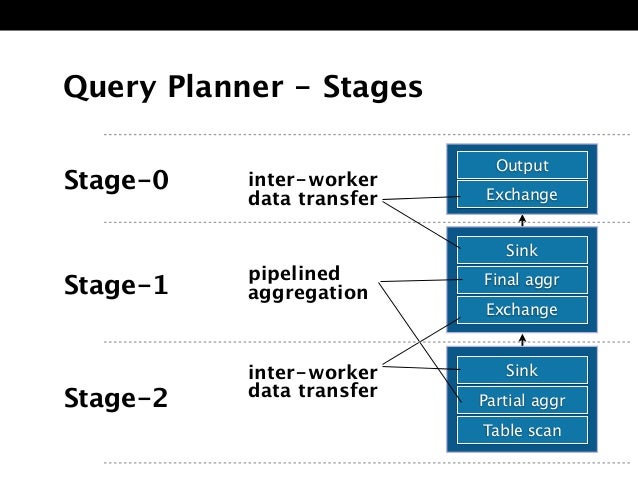 Query Planner - Stages

Stage-0

inter-worker data transfer

Output
Exchange

Stage-1

pipelined aggregation

Sink
Final aggr
Exchange

Stage-2

inter-worker data transfer

Sink
Partial aggr
Table scan